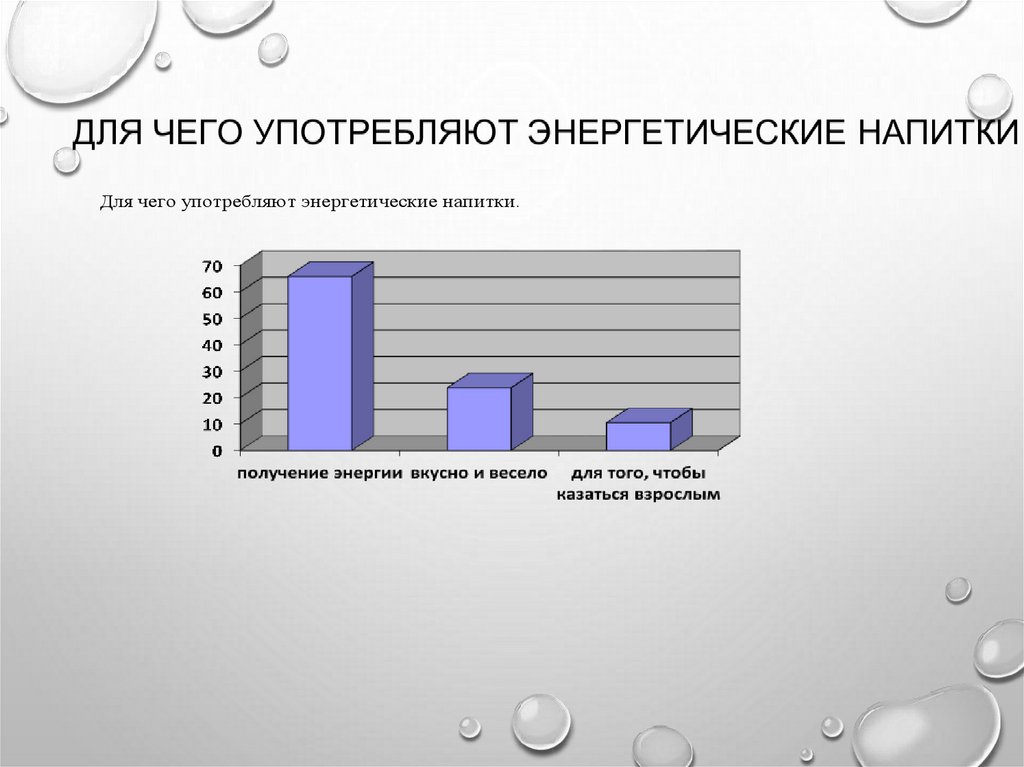 ДЛЯ ЧЕГО УПОТРЕБЛЯЮТ ЭНЕРГЕТИЧЕСКИЕ НАПИТКИ

Для чего употребляют энергетические напитки.

70
60
50
40
30
20
10
0

получение энергии
вкусно и весело
для того, чтобы казаться взрослым